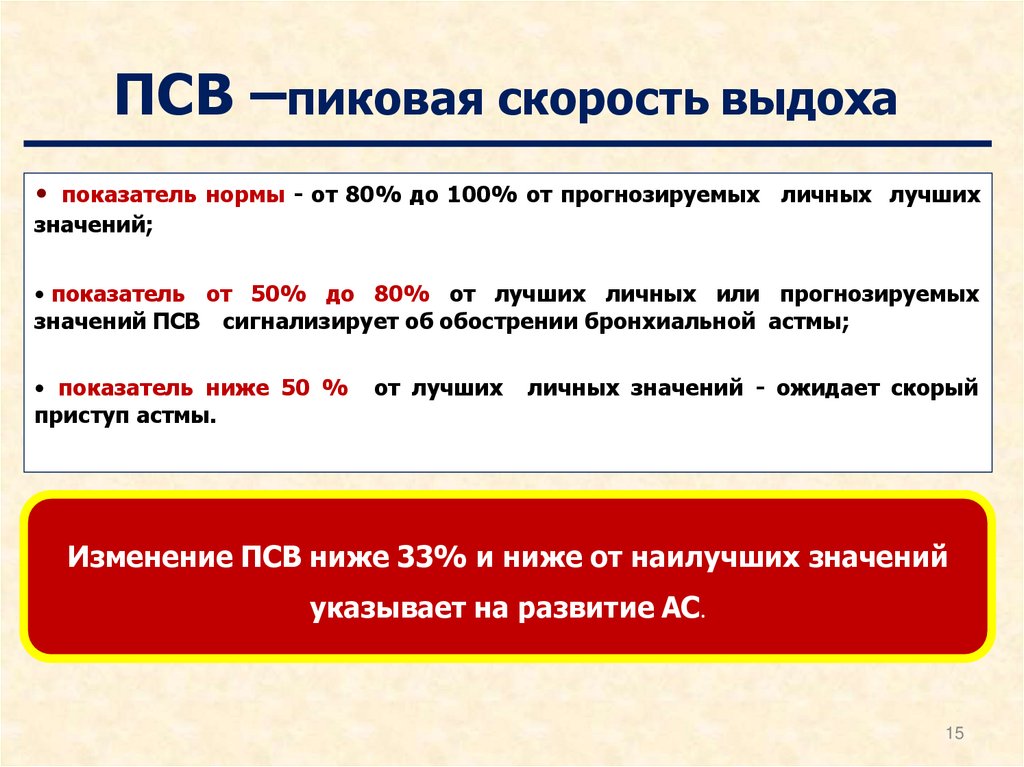 ПСВ –пиковая скорость выдоха

• показатель нормы - от 80% до 100% от прогнозируемых личных лучших значений;

• показатель от 50% до 80% от лучших личных или прогнозируемых значений ПСВ сигнализирует об обострении бронхиальной астмы;

• показатель ниже 50 % от лучших личных значений - ожидает скорый приступ астмы.

Изменение ПСВ ниже 33% и ниже от наилучших значений указывает на развитие АС.

15